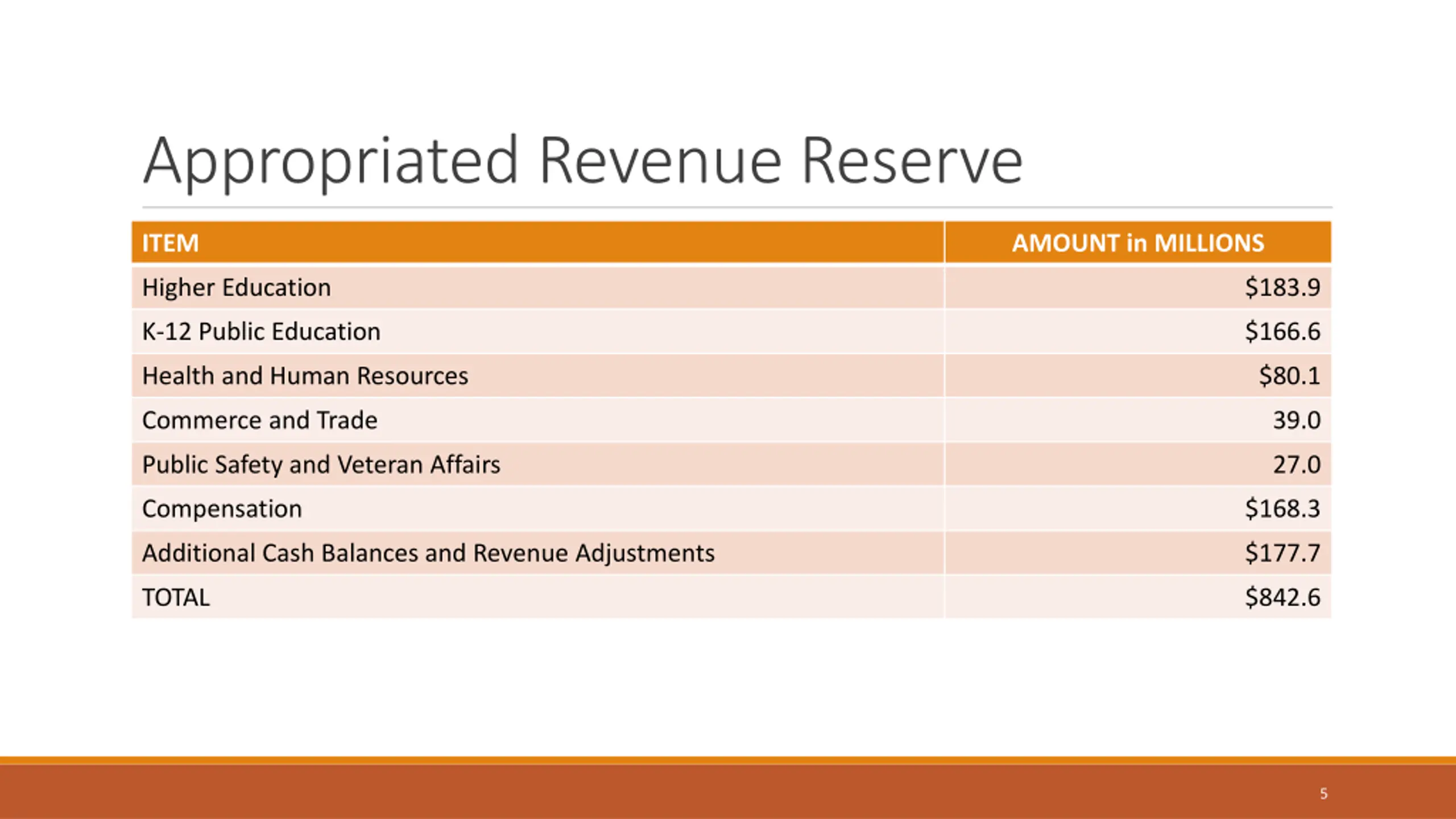 Appropriated Revenue Reserve

| ITEM | AMOUNT in MILLIONS |
|---|---|
| Higher Education | \$183.9 |
| K-12 Public Education | \$166.6 |
| Health and Human Resources | \$80.1 |
| Commerce and Trade | 39.0 |
| Public Safety and Veteran Affairs | 27.0 |
| Compensation | \$168.3 |
| Additional Cash Balances and Revenue Adjustments | \$177.7 |
| TOTAL | \$842.6 |

5